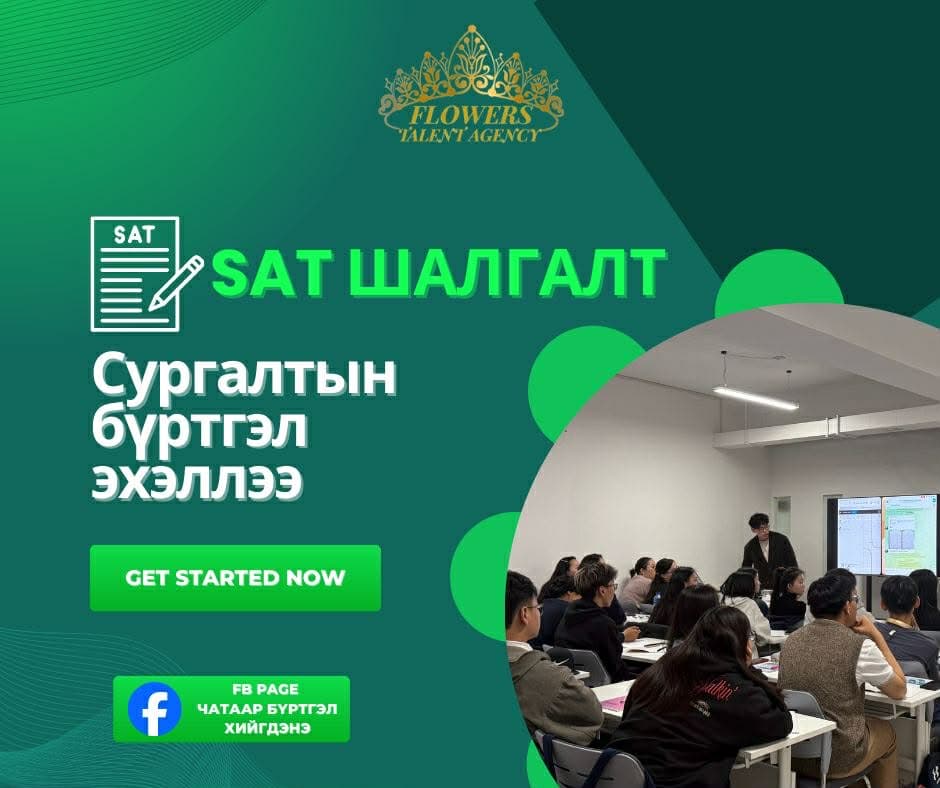 FLOWERS
TALENT AGENCY

SAT

SAT ШАЛГАЛТ

Сургалтын бүртгэл эхэллээ

GET STARTED NOW

FB PAGE
ЧАТААР БҮРТГЭЛ
ХИЙГДЭНЭ